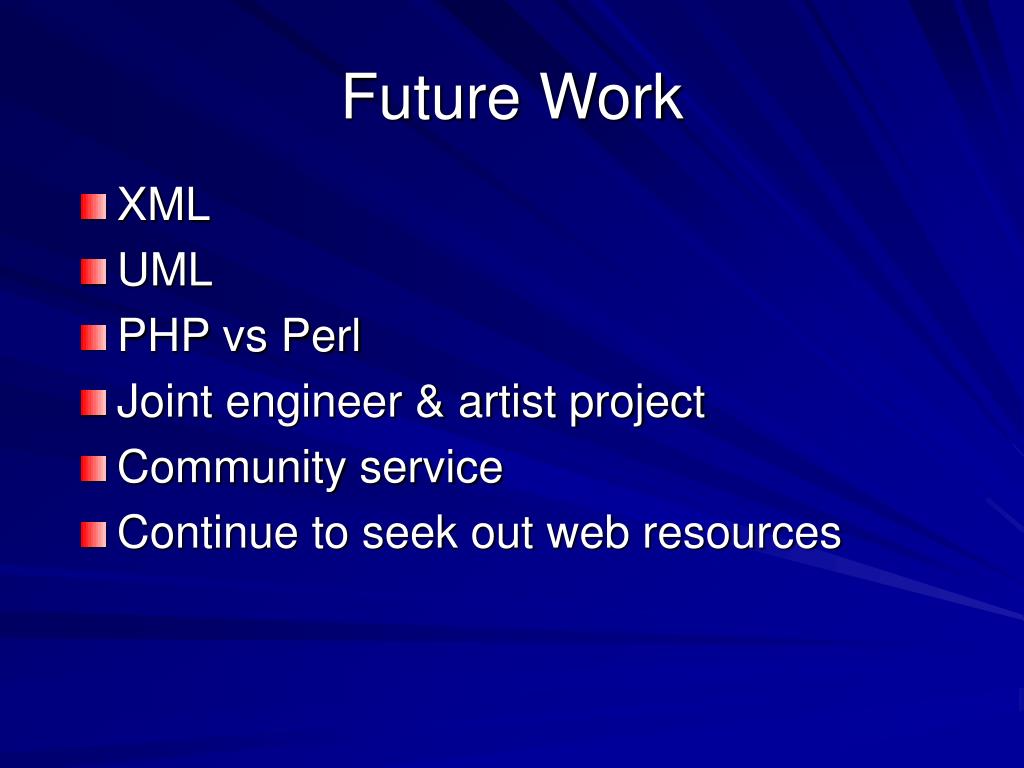 Future Work

XML
UML
PHP vs Perl
Joint engineer & artist project
Community service
Continue to seek out web resources